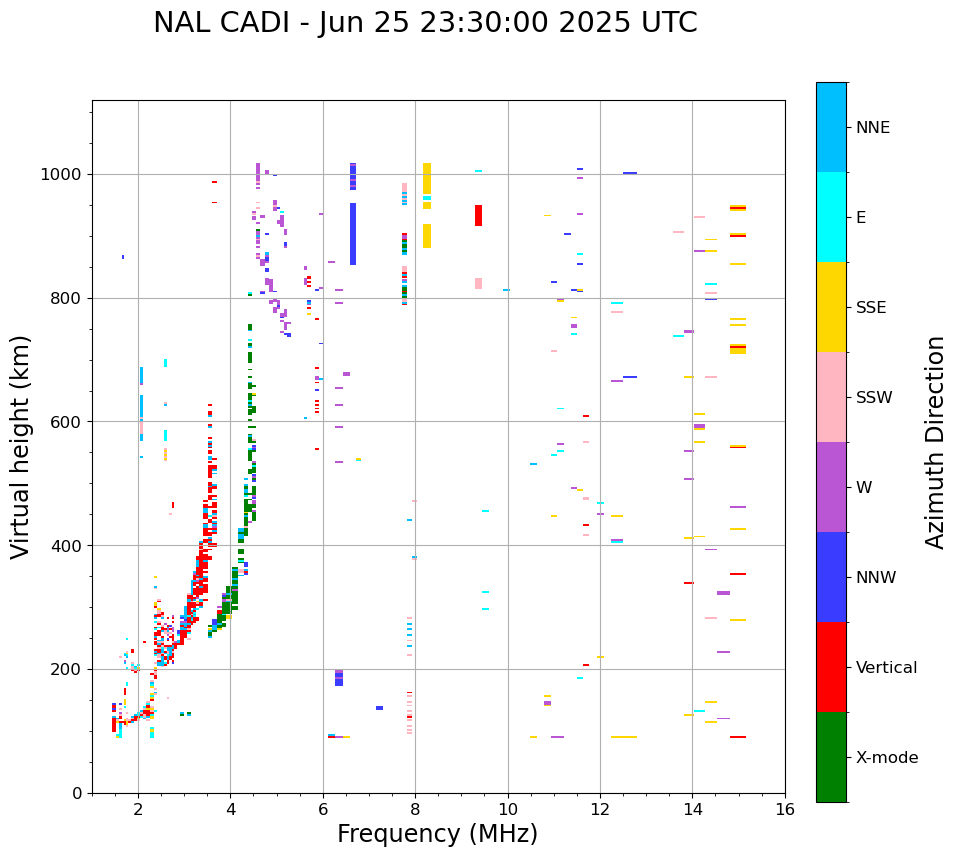 NAL CADI - Jun 25 23:30:00 2025 UTC

Virtual height (km)

1000
800
600
400
200
0

2
4
6
8
10
12
14
16

Frequency (MHz)

NNE
E
SSE
SSW
W
NNW
Vertical
X-mode

Azimuth Direction